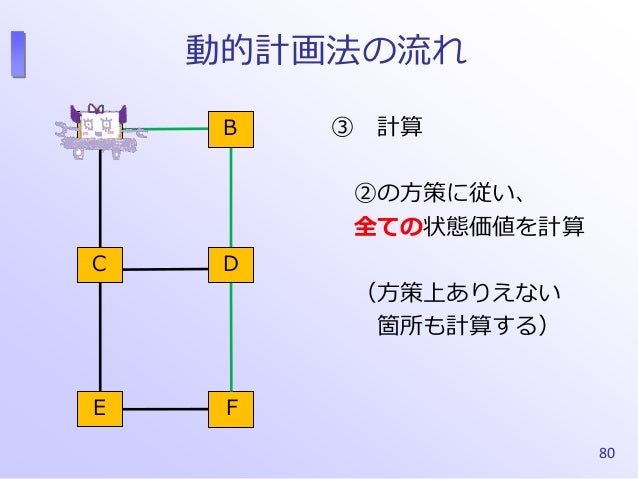 動的計画法の流れ

B

C

D

E

F

③　計算

②の方策に従い、
全ての状態価値を計算

（方策上ありえない
箇所も計算する）

80